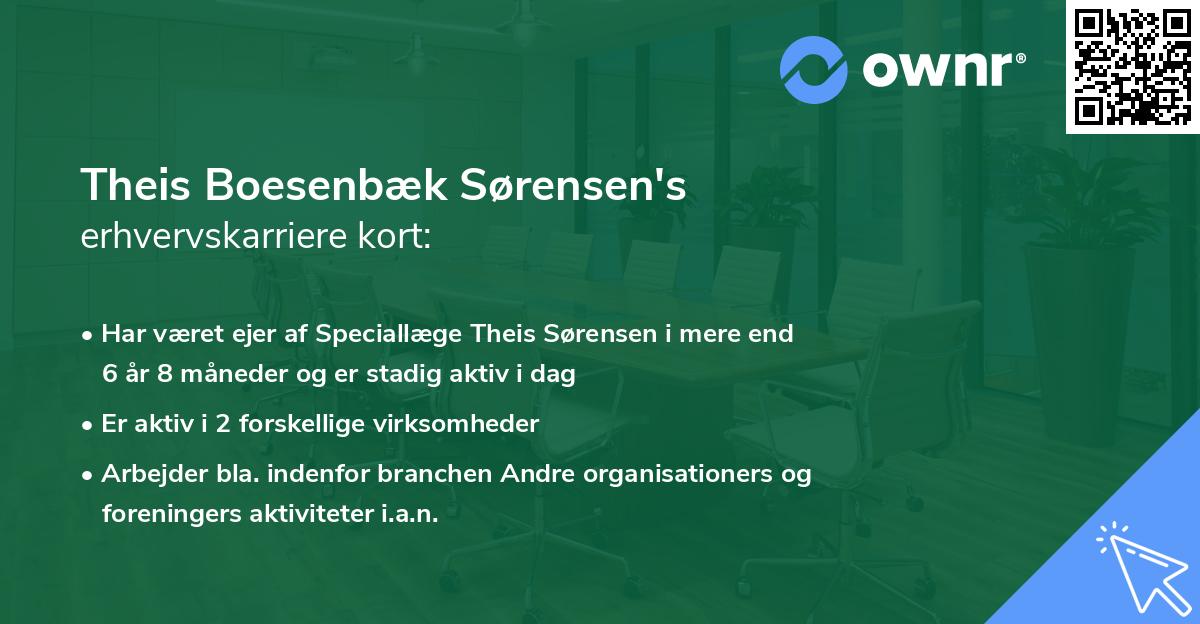 ownr®

Theis Boesenbæk Sørensen's
erhvervskarriere kort:

• Har været ejer af Speciallæge Theis Sørensen i mere end 6 år 8 måneder og er stadig aktiv i dag
• Er aktiv i 2 forskellige virksomheder
• Arbejder bla. indenfor branchen Andre organisationers og foreningers aktiviteter i.a.n.